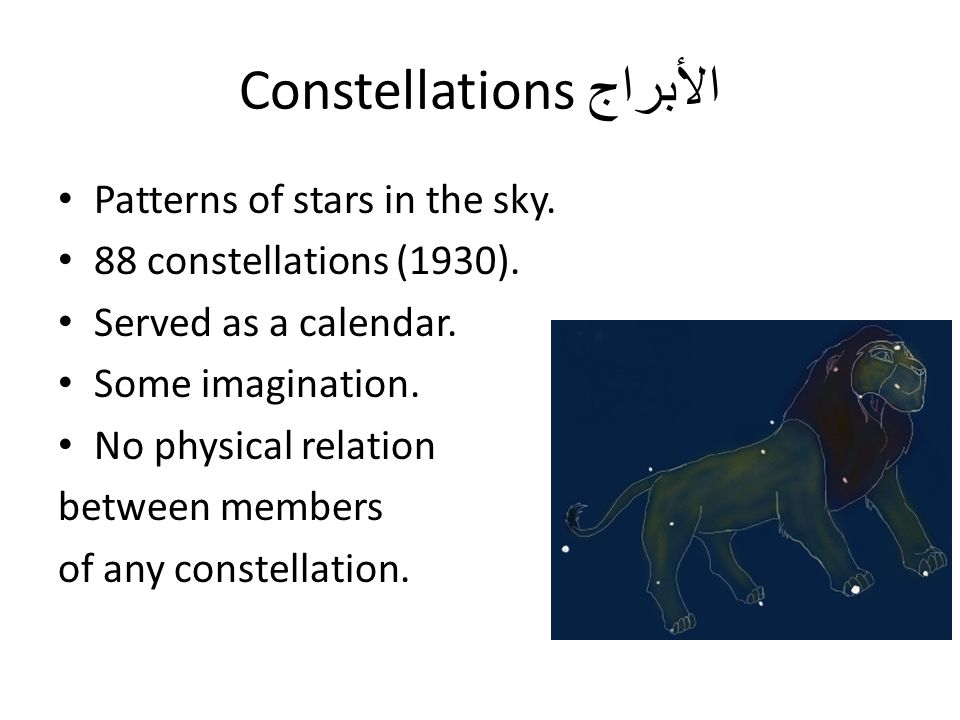 Constellations الأبراج

• Patterns of stars in the sky.
• 88 constellations (1930).
• Served as a calendar.
• Some imagination.
• No physical relation between members of any constellation.